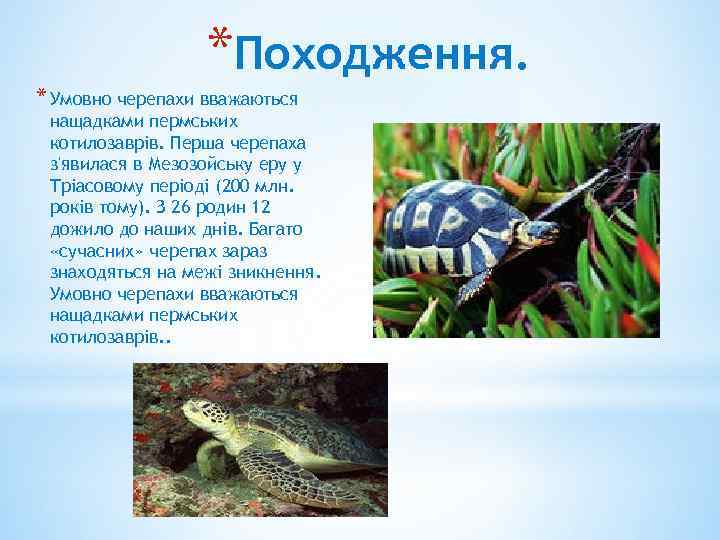 *Походження.

*Умовно черепахи вважаються нащадками пермських котилозаврів. Перша черепаха з'явилася в Мезозойську еру у Тріасовому періоді (200 млн. років тому). З 26 родин 12 дожило до наших днів. Багато «сучасних» черепах зараз знаходяться на межі зникнення. Умовно черепахи вважаються нащадками пермських котилозаврів..